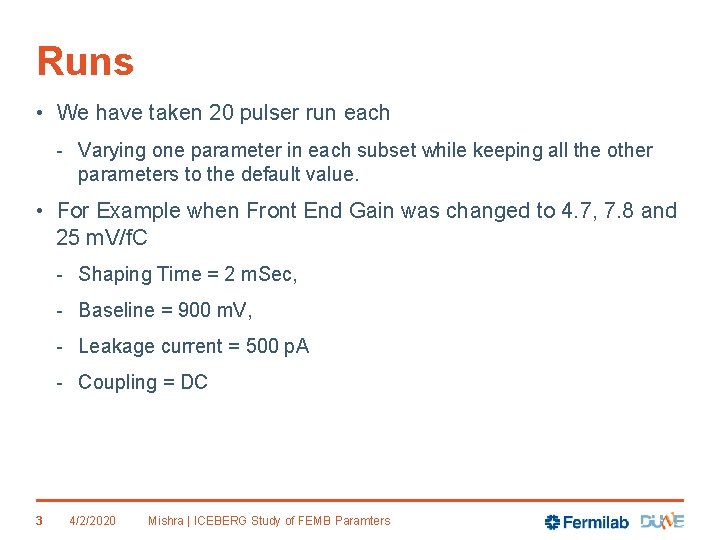 Runs

• We have taken 20 pulser run each

- Varying one parameter in each subset while keeping all the other parameters to the default value.

• For Example when Front End Gain was changed to 4.7, 7.8 and 25 mV/fC

- Shaping Time = 2 mSec,

- Baseline = 900 mV,

- Leakage current = 500 pA

- Coupling = DC

3 4/2/2020 Mishra | ICEBERG Study of FEMB Paramters

Fermilab DUNE